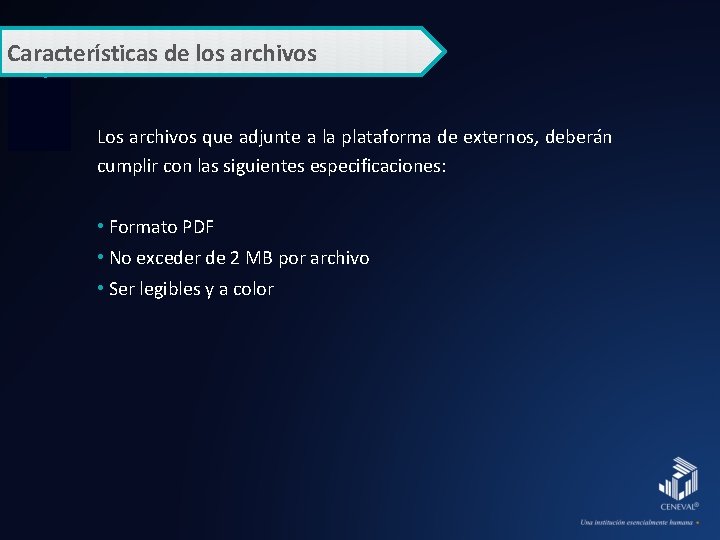 Características de los archivos

Los archivos que adjunte a la plataforma de externos, deberán cumplir con las siguientes especificaciones:

• Formato PDF
• No exceder de 2 MB por archivo
• Ser legibles y a color

CENEVAL®

Una institución esencialmente humana